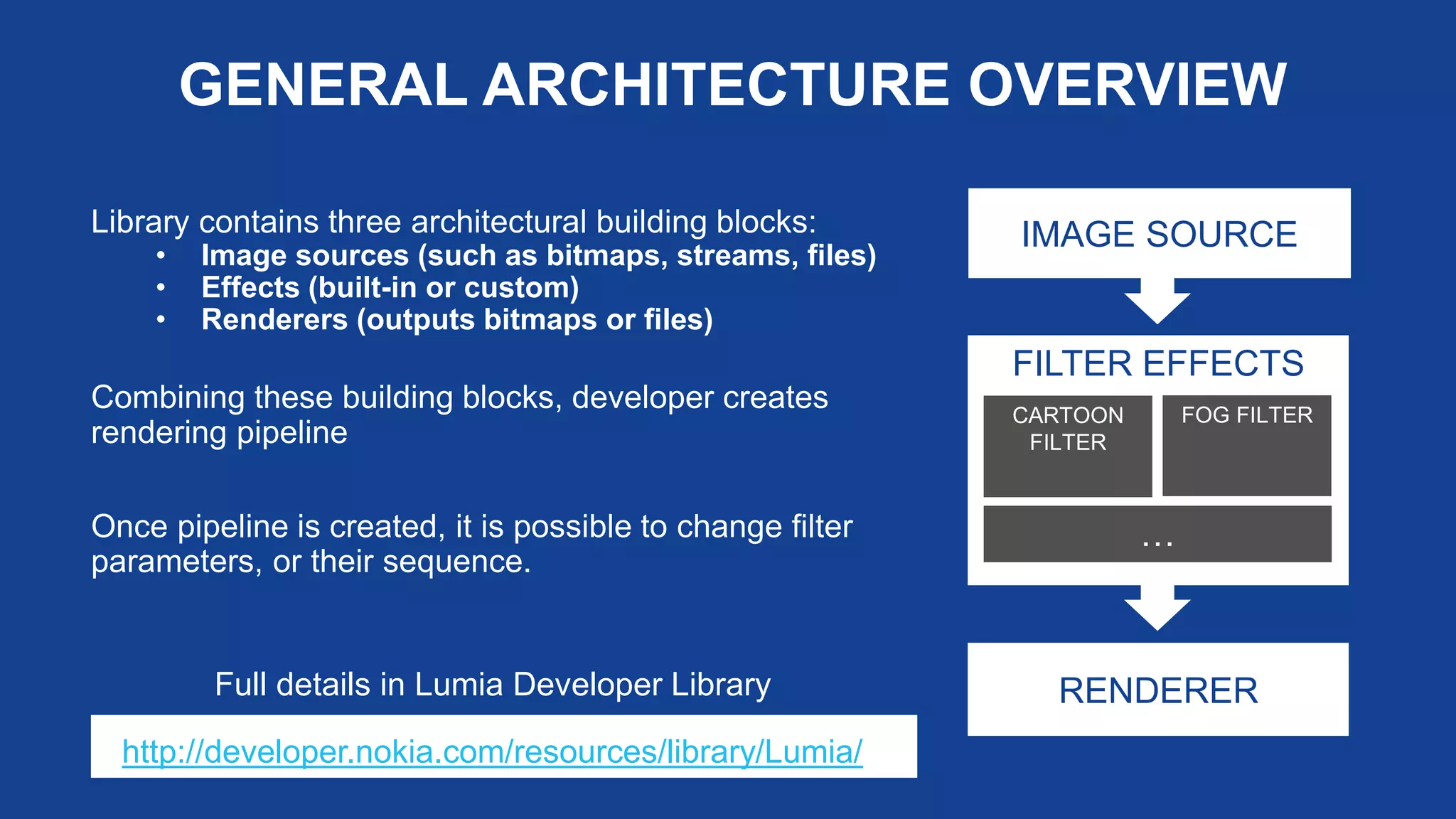 GENERAL ARCHITECTURE OVERVIEW

Library contains three architectural building blocks:
• Image sources (such as bitmaps, streams, files)
• Effects (built-in or custom)
• Renderers (outputs bitmaps or files)

Combining these building blocks, developer creates rendering pipeline

Once pipeline is created, it is possible to change filter parameters, or their sequence.

Full details in Lumia Developer Library

http://developer.nokia.com/resources/library/Lumia/

IMAGE SOURCE

FILTER EFFECTS

CARTOON FILTER

FOG FILTER

...

RENDERER